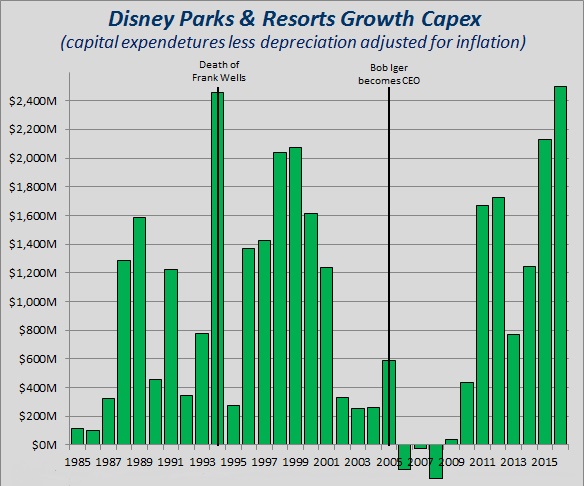 Disney Parks & Resorts Growth Capex
(capital expendetures less depreciation adjusted for inflation)

Death of Frank Wells

Bob Iger becomes CEO

$2,400M
$2,200M
$2,000M
$1,800M
$1,600M
$1,400M
$1,200M
$1,000M
$800M
$600M
$400M
$200M
$0M

1985 1987 1989 1991 1993 1995 1997 1999 2001 2003 2005 2007 2009 2011 2013 2015